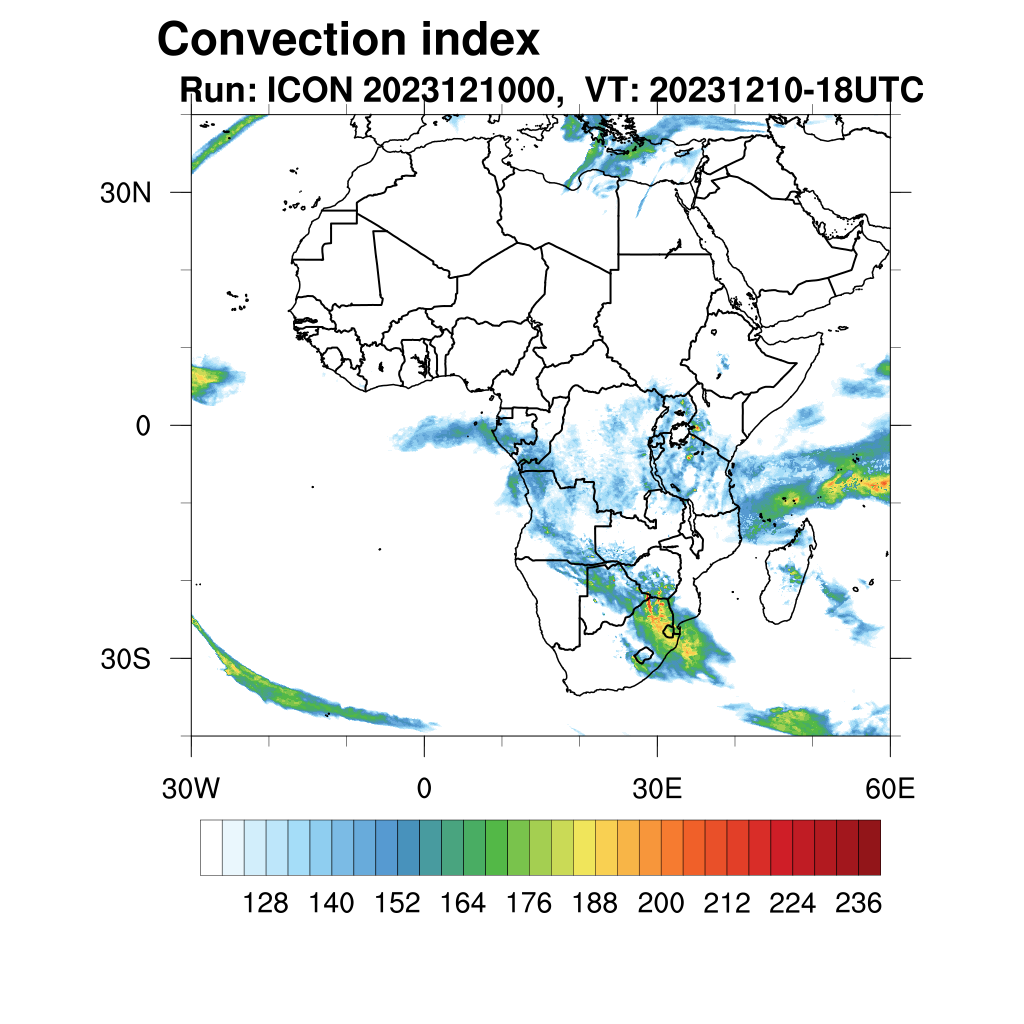 Convection index
Run: ICON 2023121000, VT: 20231210-18UTC

30N
0
30S

30W
0
30E
60E

128 140 152 164 176 188 200 212 224 236